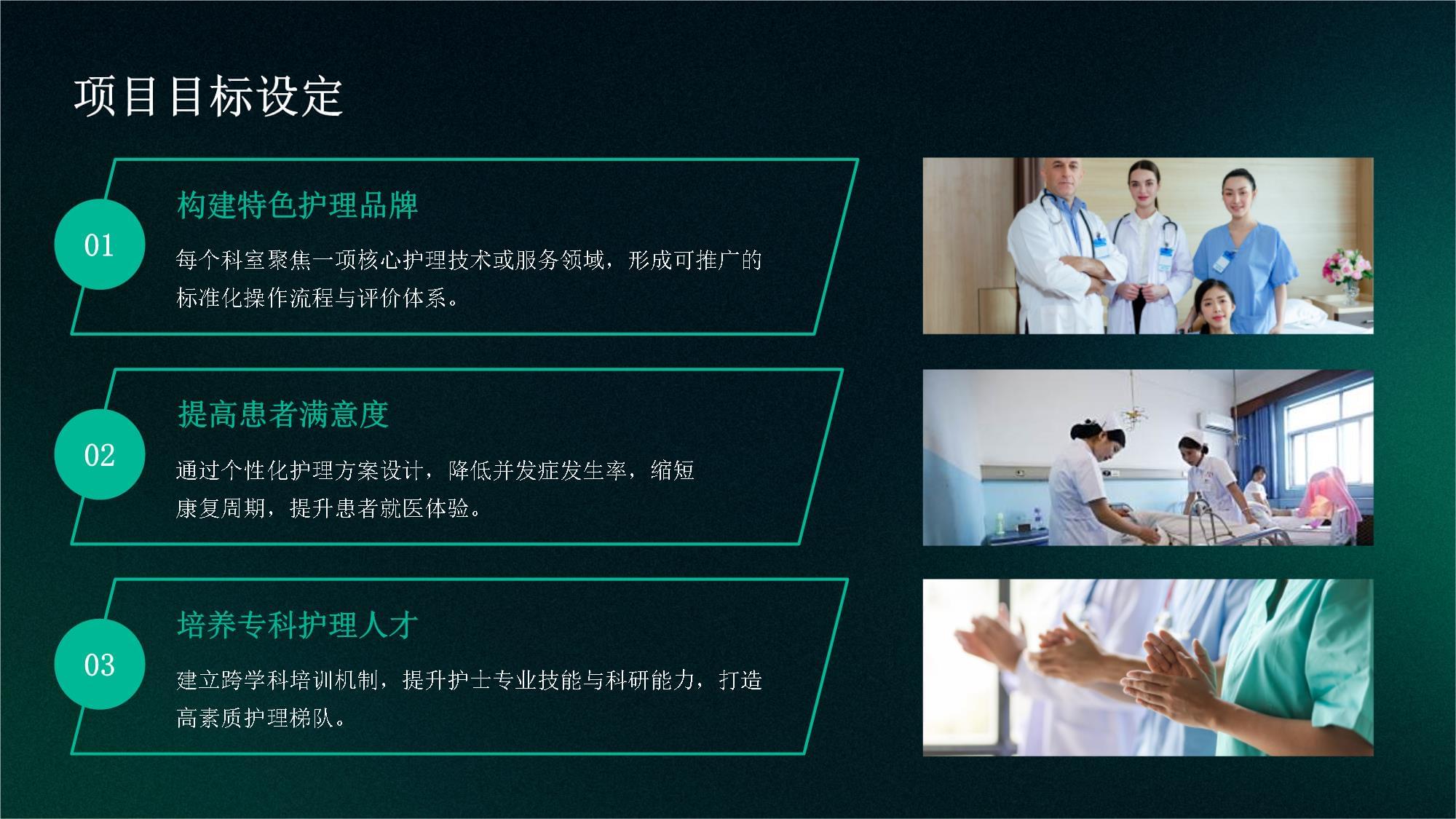 项目目标设定

01

构建特色护理品牌

每个科室聚焦一项核心护理技术或服务领域，形成可推广的标准化操作流程与评价体系。

02

提高患者满意度

通过个性化护理方案设计，降低并发症发生率，缩短康复周期，提升患者就医体验。

03

培养专科护理人才

建立跨学科培训机制，提升护士专业技能与科研能力，打造高素质护理梯队。